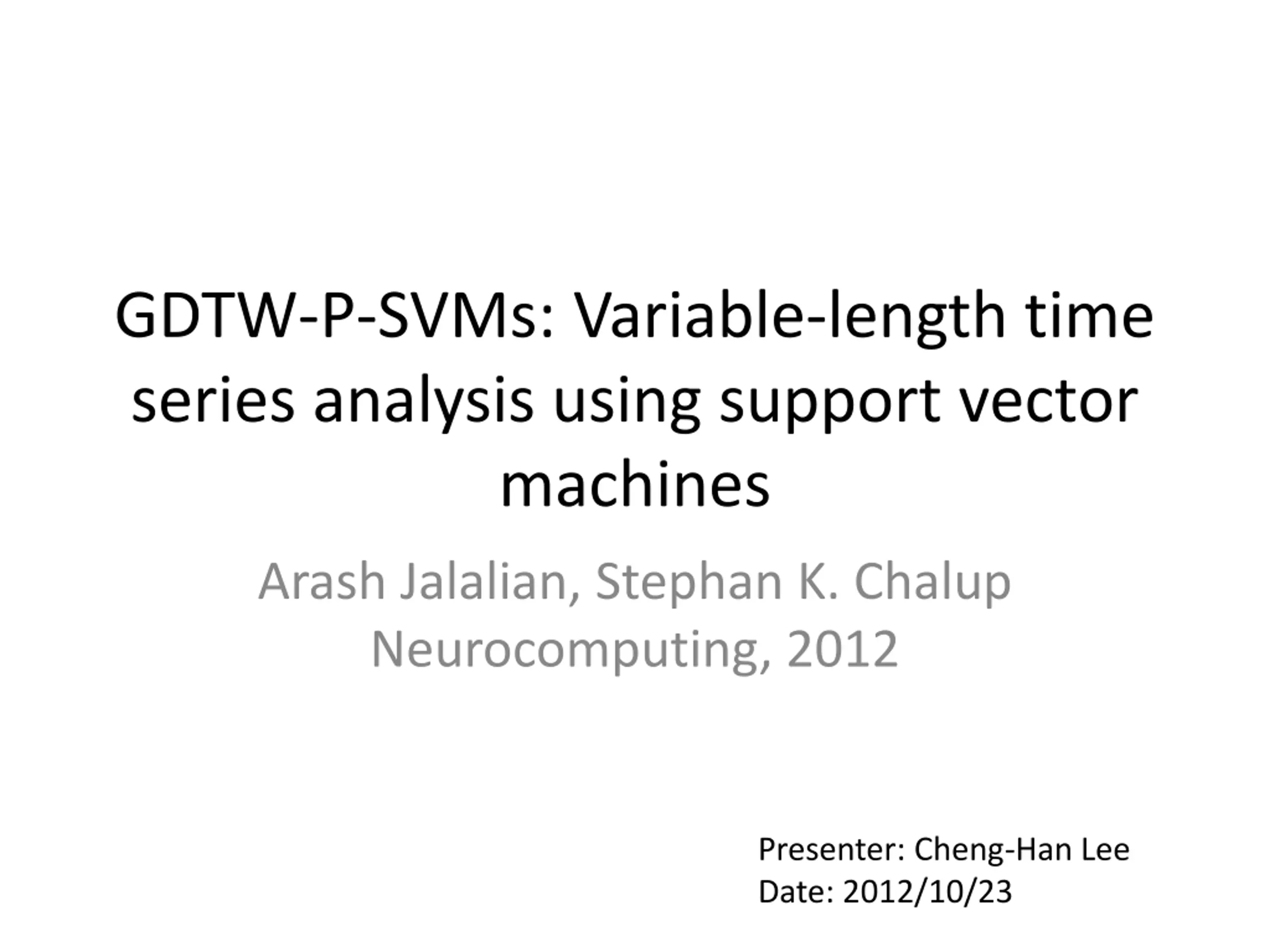 GDTW-P-SVMs: Variable-length time series analysis using support vector machines

Arash Jalalian, Stephan K. Chalup
Neurocomputing, 2012

Presenter: Cheng-Han Lee
Date: 2012/10/23